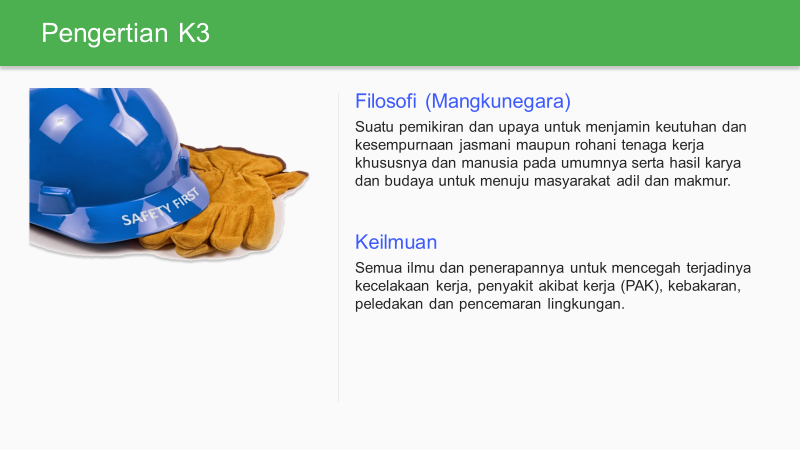 Pengertian K3

SAFETY FIRST

Filosofi (Mangkunegara)

Suatu pemikiran dan upaya untuk menjamin keutuhan dan kesempurnaan jasmani maupun rohani tenaga kerja khususnya dan manusia pada umumnya serta hasil karya dan budaya untuk menuju masyarakat adil dan makmur.

Keilmuan

Semua ilmu dan penerapannya untuk mencegah terjadinya kecelakaan kerja, penyakit akibat kerja (PAK), kebakaran, peledakan dan pencemaran lingkungan.